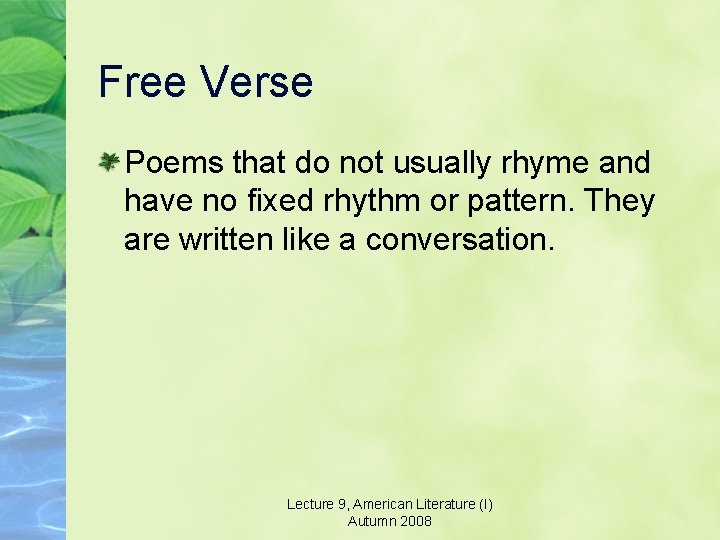 Free Verse

Poems that do not usually rhyme and have no fixed rhythm or pattern. They are written like a conversation.

Lecture 9, American Literature (I)
Autumn 2008